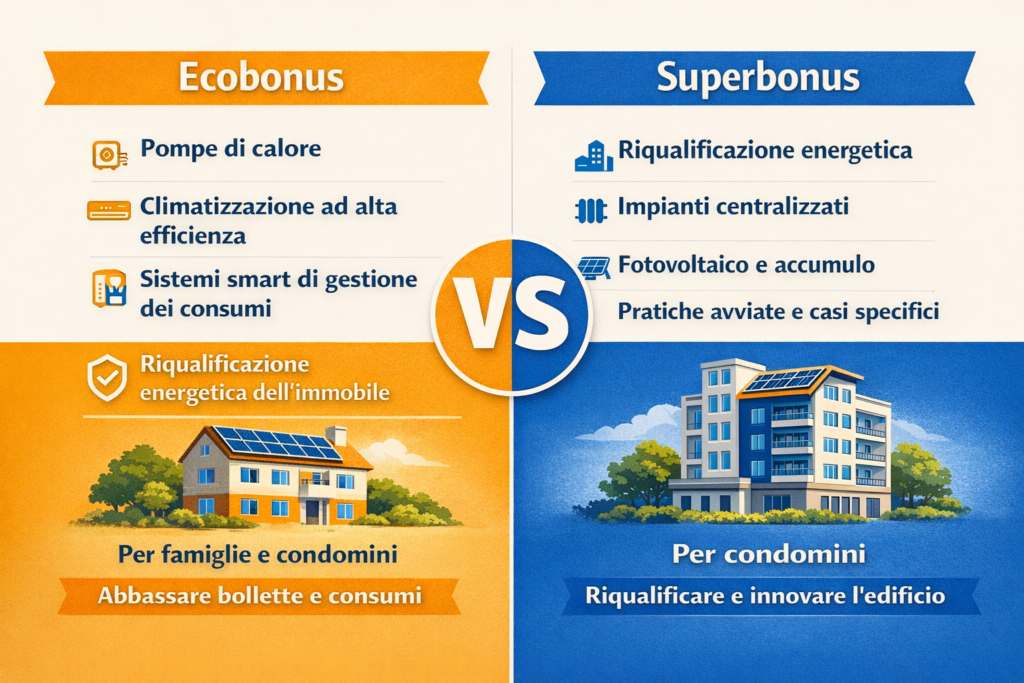 Ecobonus

Pompe di calore

Climatizzazione ad alta efficienza

Sistemi smart di gestione dei consumi

Riqualificazione energetica dell'immobile

Per famiglie e condomini

Abbassare bollette e consumi

VS

Superbonus

Riqualificazione energetica

Impianti centralizzati

Fotovoltaico e accumulo

Pratiche avviate e casi specifici

Per condomini

Riqualificare e innovare l'edificio